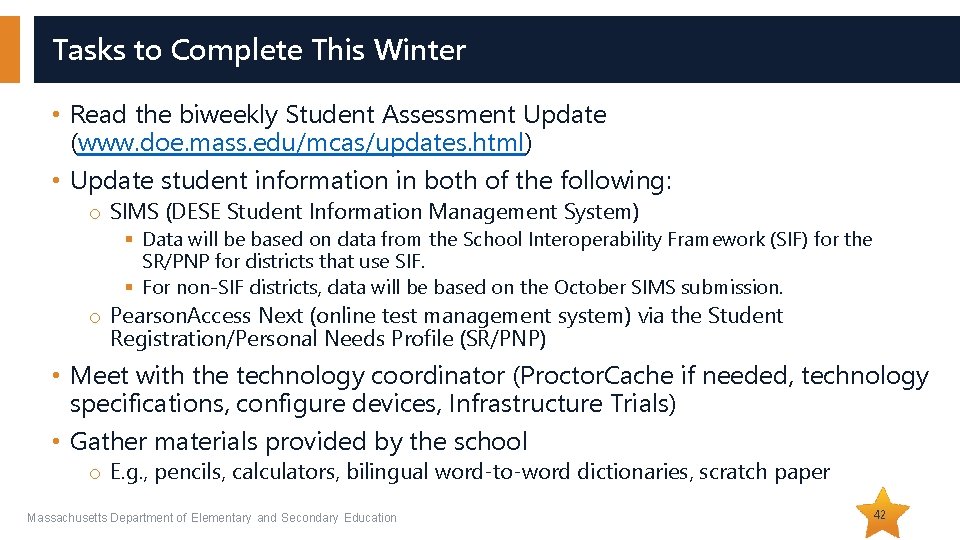 Tasks to Complete This Winter

• Read the biweekly Student Assessment Update (www.doe.mass.edu/mcas/updates.html)

• Update student information in both of the following:

o SIMS (DESE Student Information Management System)

▪ Data will be based on data from the School Interoperability Framework (SIF) for the SR/PNP for districts that use SIF.

▪ For non-SIF districts, data will be based on the October SIMS submission.

o PearsonAccess Next (online test management system) via the Student Registration/Personal Needs Profile (SR/PNP)

• Meet with the technology coordinator (ProctorCache if needed, technology specifications, configure devices, Infrastructure Trials)

• Gather materials provided by the school

o E.g., pencils, calculators, bilingual word-to-word dictionaries, scratch paper

Massachusetts Department of Elementary and Secondary Education

42